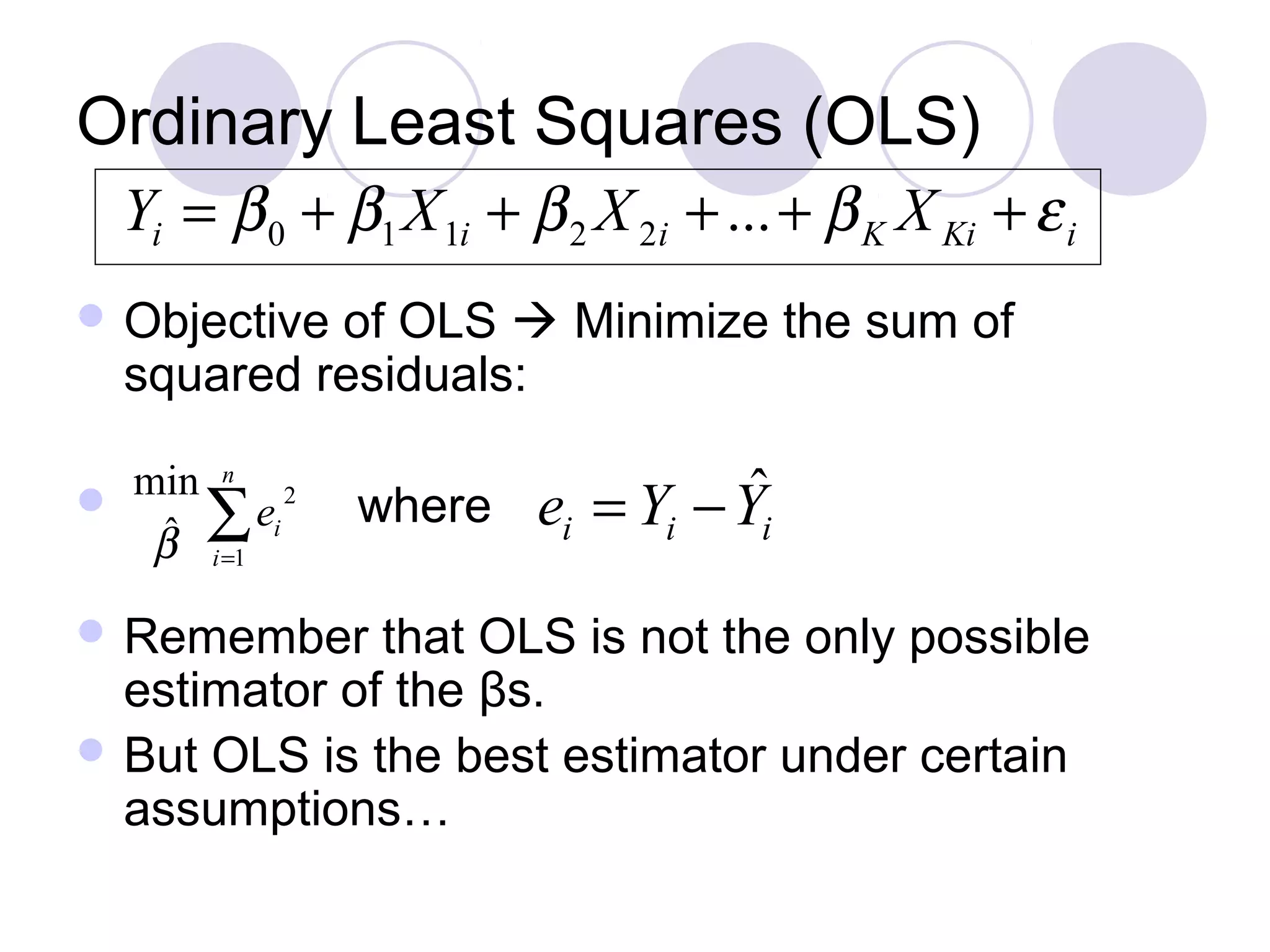 Ordinary Least Squares (OLS)

$Y_i = \beta_0 + \beta_1 X_{1i} + \beta_2 X_{2i} + ... + \beta_K X_{Ki} + \varepsilon_i$

Objective of OLS → Minimize the sum of squared residuals:

$\min_{\hat{\beta}} \sum_{i=1}^{n} e_i^2$ where $e_i = Y_i - \hat{Y}_i$

Remember that OLS is not the only possible estimator of the βs.

But OLS is the best estimator under certain assumptions…